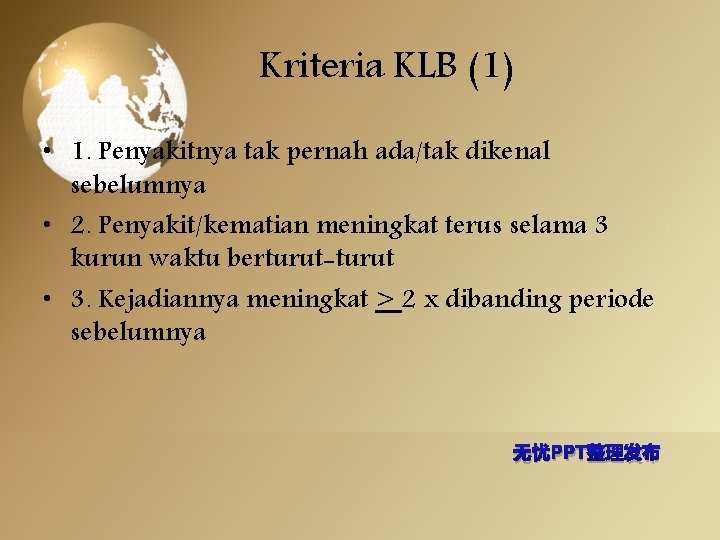 Kriteria KLB (1)

• 1. Penyakitnya tak pernah ada/tak dikenal sebelumnya

• 2. Penyakit/kematian meningkat terus selama 3 kurun waktu berturut-turut

• 3. Kejadiannya meningkat $\geq$ 2 x dibanding periode sebelumnya

无忧PPT整理发布